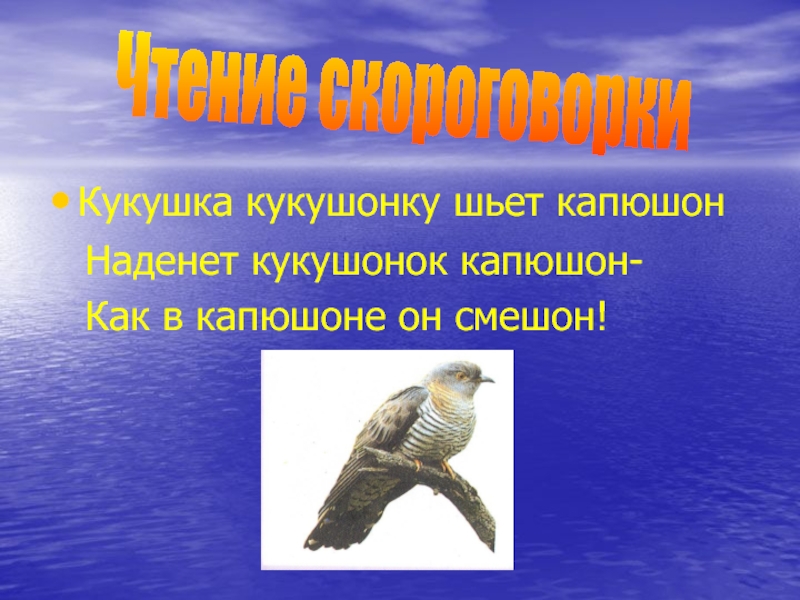 Чтение скороговорки

• Кукушка кукушонку шьет капюшон
Наденет кукушонок капюшон-
Как в капюшоне он смешон!